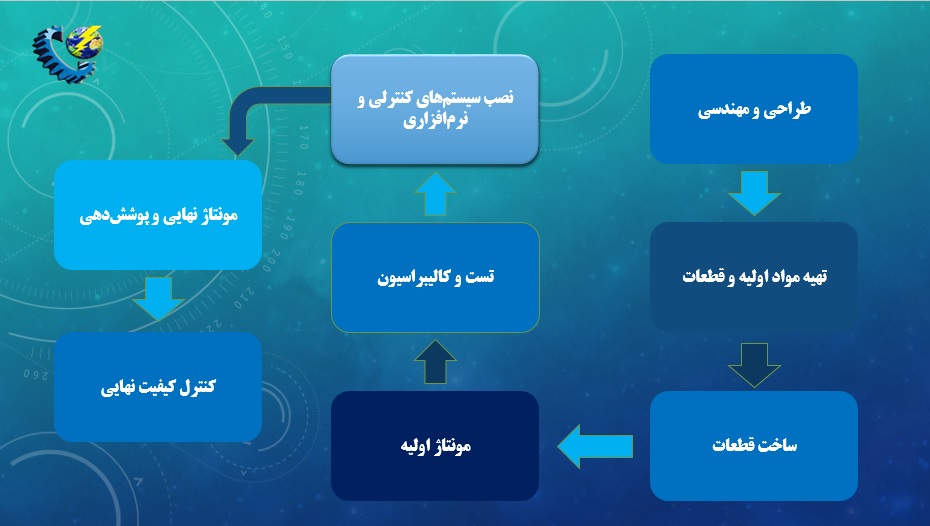 طراحی و مهندسی

تهیه مواد اولیه و قطعات

ساخت قطعات

مونتاژ اولیه

تست و کالیبراسیون

نصب سیستم‌های کنترلی و نرم‌افزاری

مونتاژ نهایی و پوشش‌دهی

کنترل کیفیت نهایی